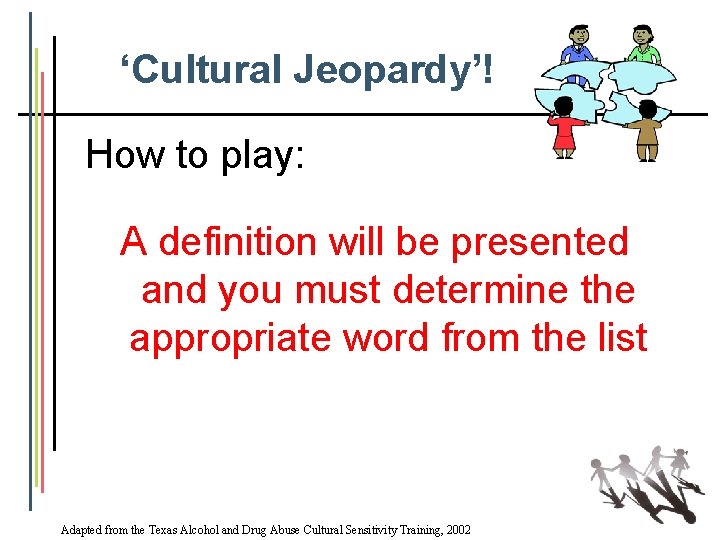 ‘Cultural Jeopardy’!

How to play:

A definition will be presented and you must determine the appropriate word from the list

Adapted from the Texas Alcohol and Drug Abuse Cultural Sensitivity Training, 2002